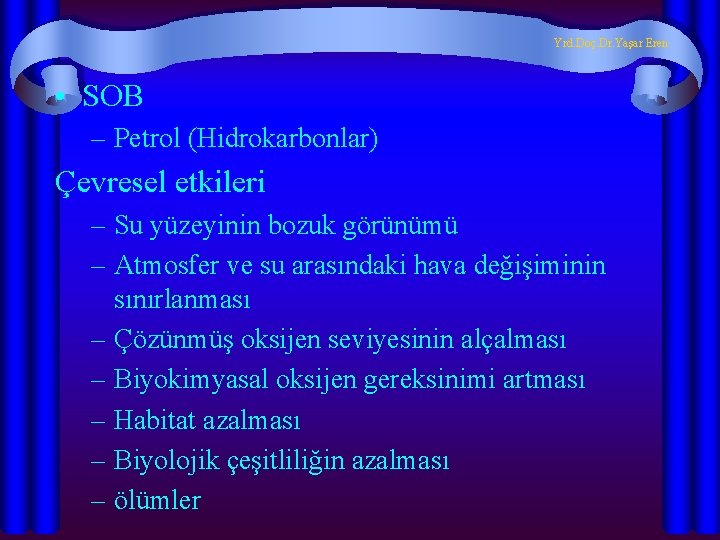 Yrd.Doç.Dr.Yaşar Eren

• SOB
– Petrol (Hidrokarbonlar)

Çevresel etkileri
– Su yüzeyinin bozuk görünümü
– Atmosfer ve su arasındaki hava değişiminin sınırlanması
– Çözünmüş oksijen seviyesinin alçalması
– Biyokimyasal oksijen gereksinimi artması
– Habitat azalması
– Biyolojik çeşitliliğin azalması
– ölümler